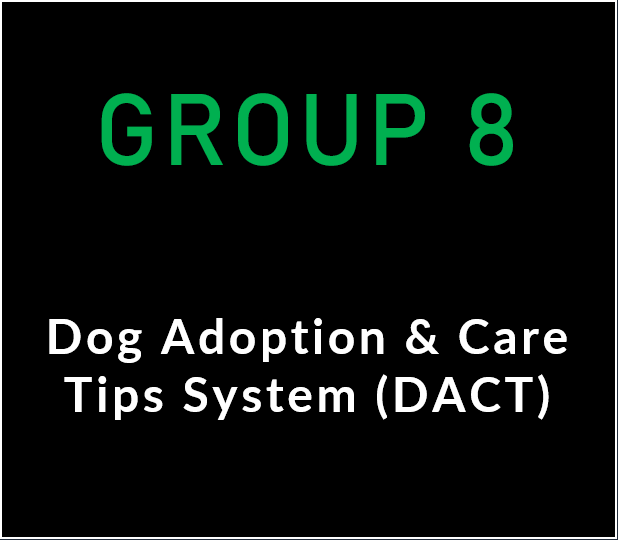 GROUP 8

Dog Adoption & Care Tips System (DACT)